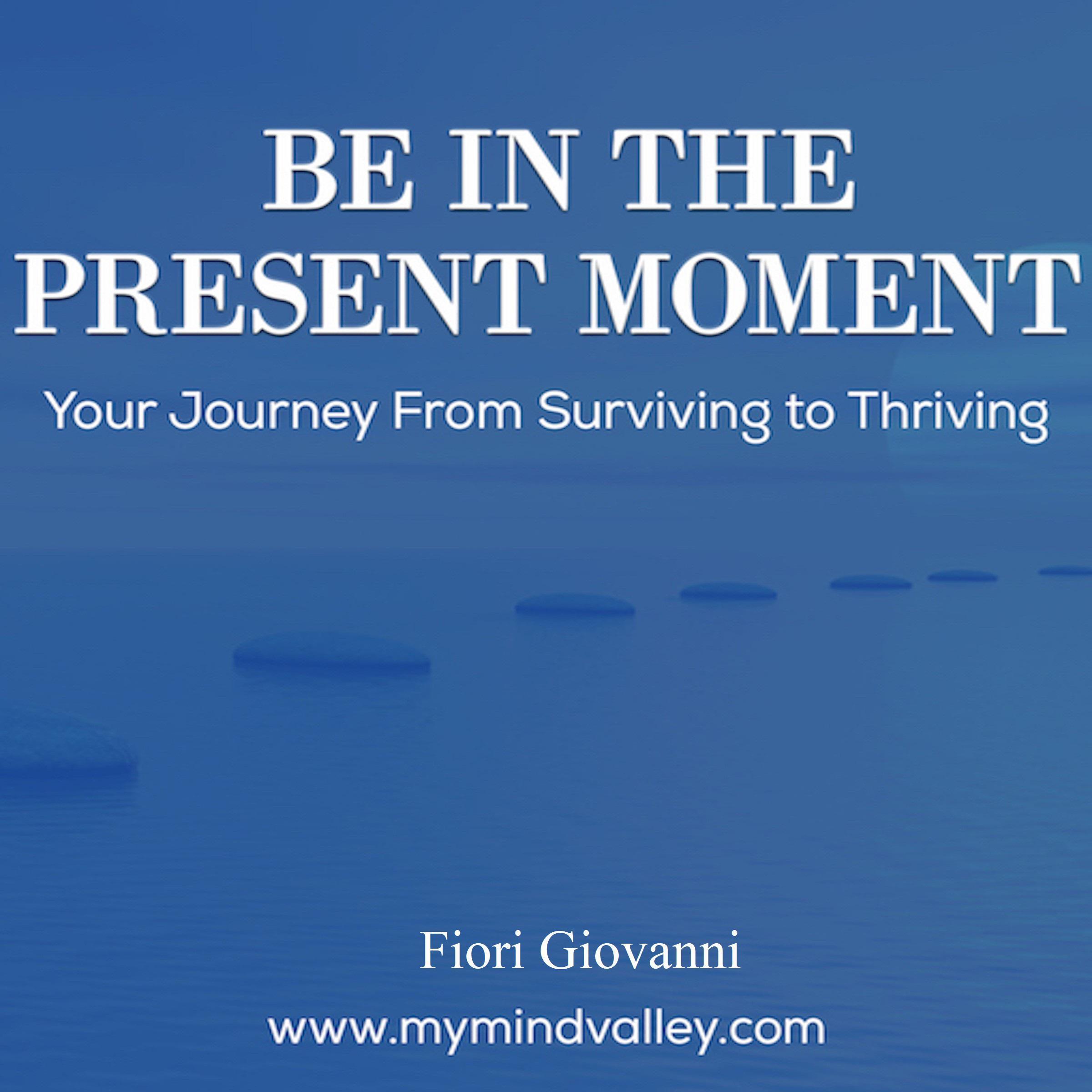 BE IN THE PRESENT MOMENT

Your Journey From Surviving to Thriving

Fiori Giovanni

www.mymindvalley.com